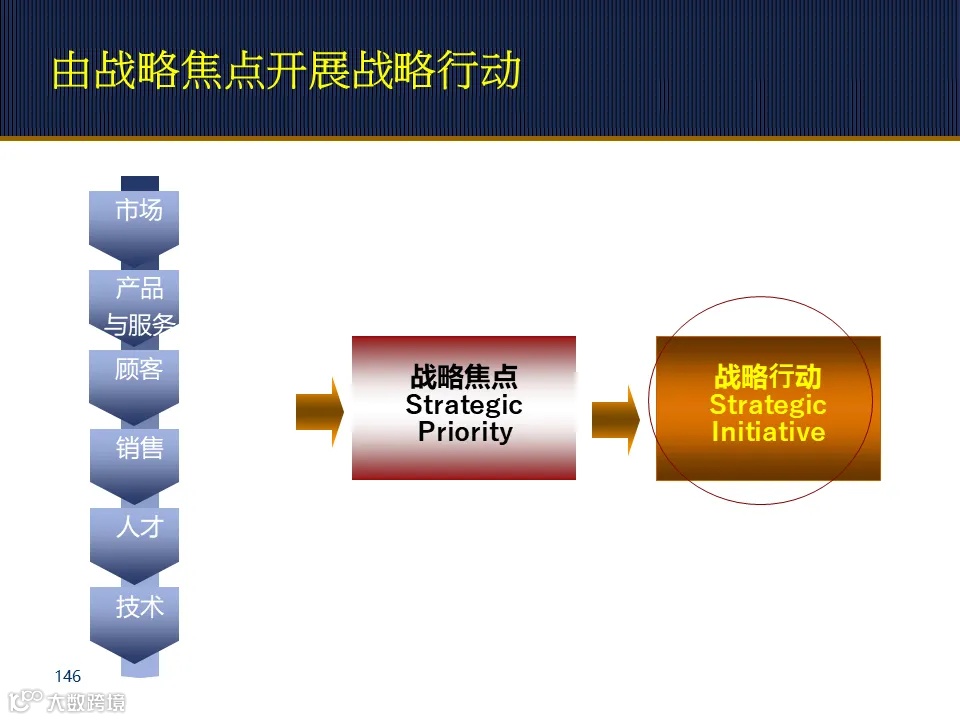 由战略焦点开展战略行动

市场

产品与服务

顾客

销售

人才

技术

战略焦点 Strategic Priority

战略行动 Strategic Initiative

146

大数跨境